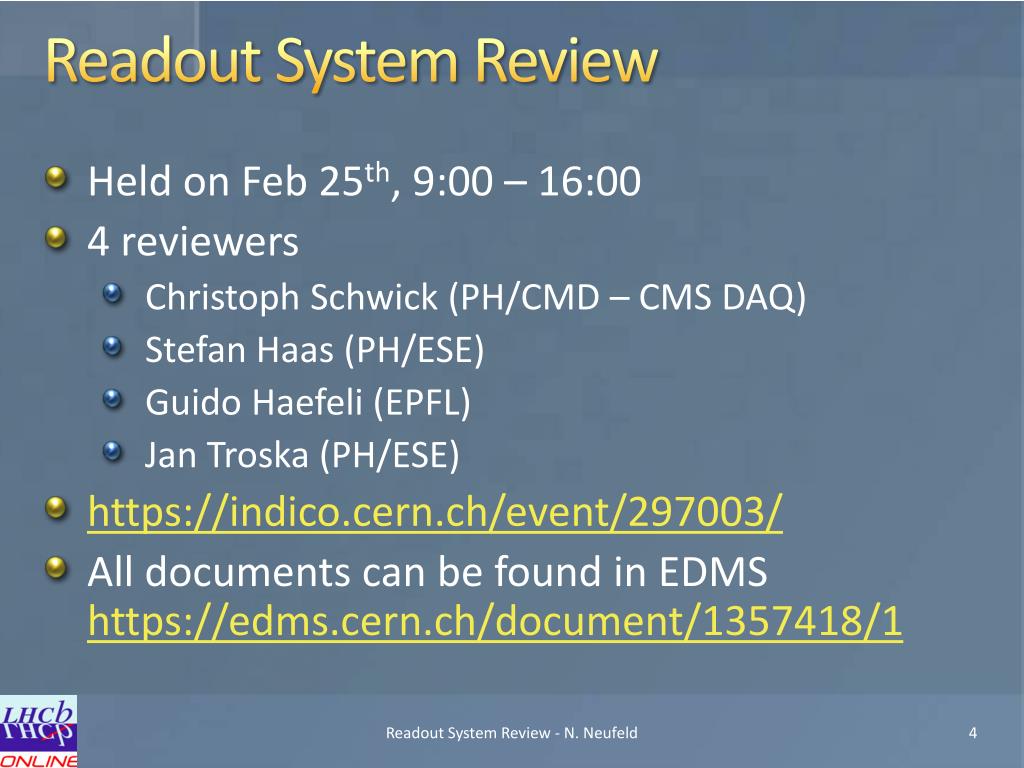 Readout System Review

Held on Feb 25$^{th}$, 9:00 – 16:00

4 reviewers

Christoph Schwick (PH/CMD – CMS DAQ)

Stefan Haas (PH/ESE)

Guido Haefeli (EPFL)

Jan Troska (PH/ESE)

https://indico.cern.ch/event/297003/

All documents can be found in EDMS https://edms.cern.ch/document/1357418/1

LHCb ONLINE

Readout System Review - N. Neufeld

4